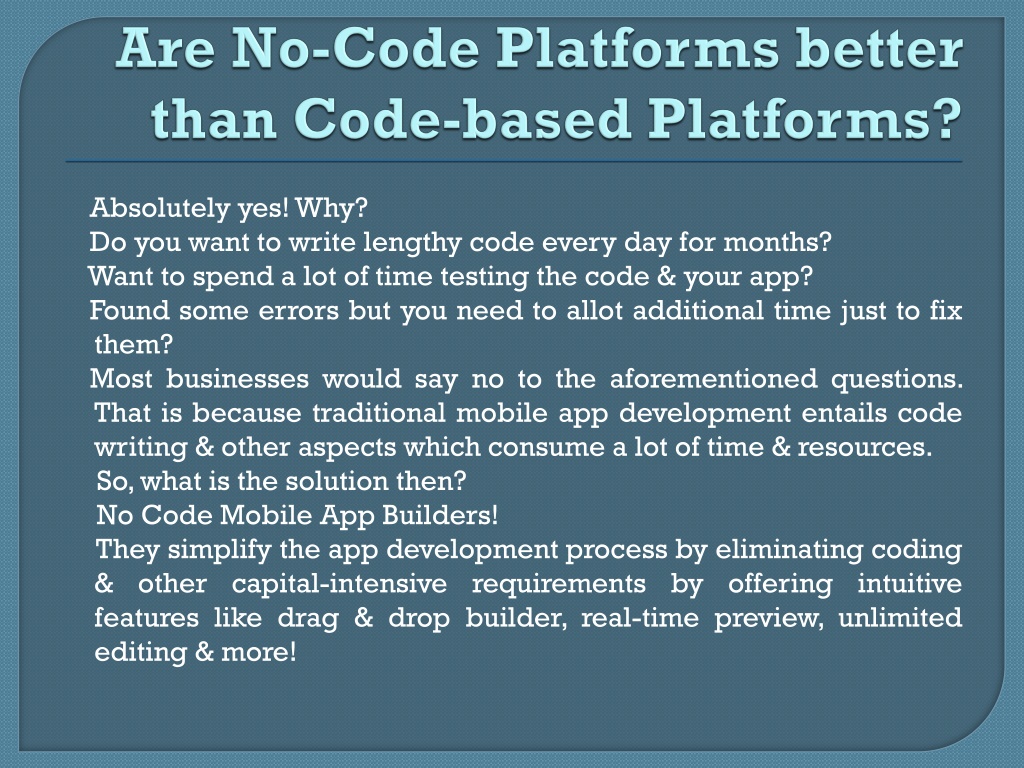 Are No-Code Platforms better than Code-based Platforms?

Absolutely yes! Why?

Do you want to write lengthy code every day for months?

Want to spend a lot of time testing the code & your app?

Found some errors but you need to allot additional time just to fix them?

Most businesses would say no to the aforementioned questions. That is because traditional mobile app development entails code writing & other aspects which consume a lot of time & resources.

So, what is the solution then?

No Code Mobile App Builders!

They simplify the app development process by eliminating coding & other capital-intensive requirements by offering intuitive features like drag & drop builder, real-time preview, unlimited editing & more!